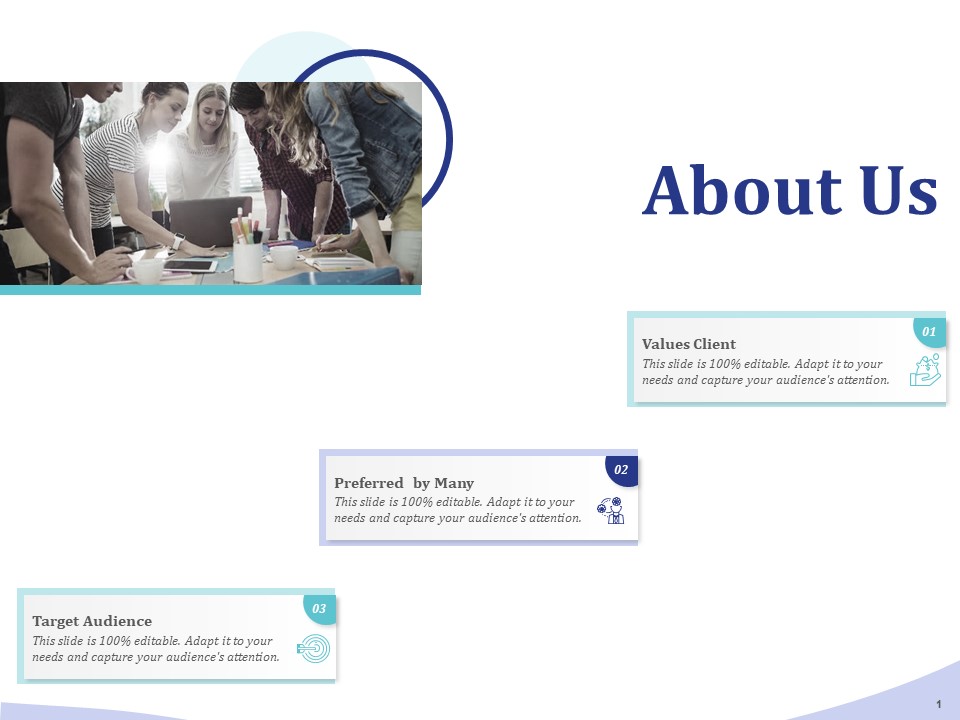 About Us

01
Values Client
This slide is 100% editable. Adapt it to your needs and capture your audience's attention.

02
Preferred by Many
This slide is 100% editable. Adapt it to your needs and capture your audience's attention.

03
Target Audience
This slide is 100% editable. Adapt it to your needs and capture your audience's attention.

1